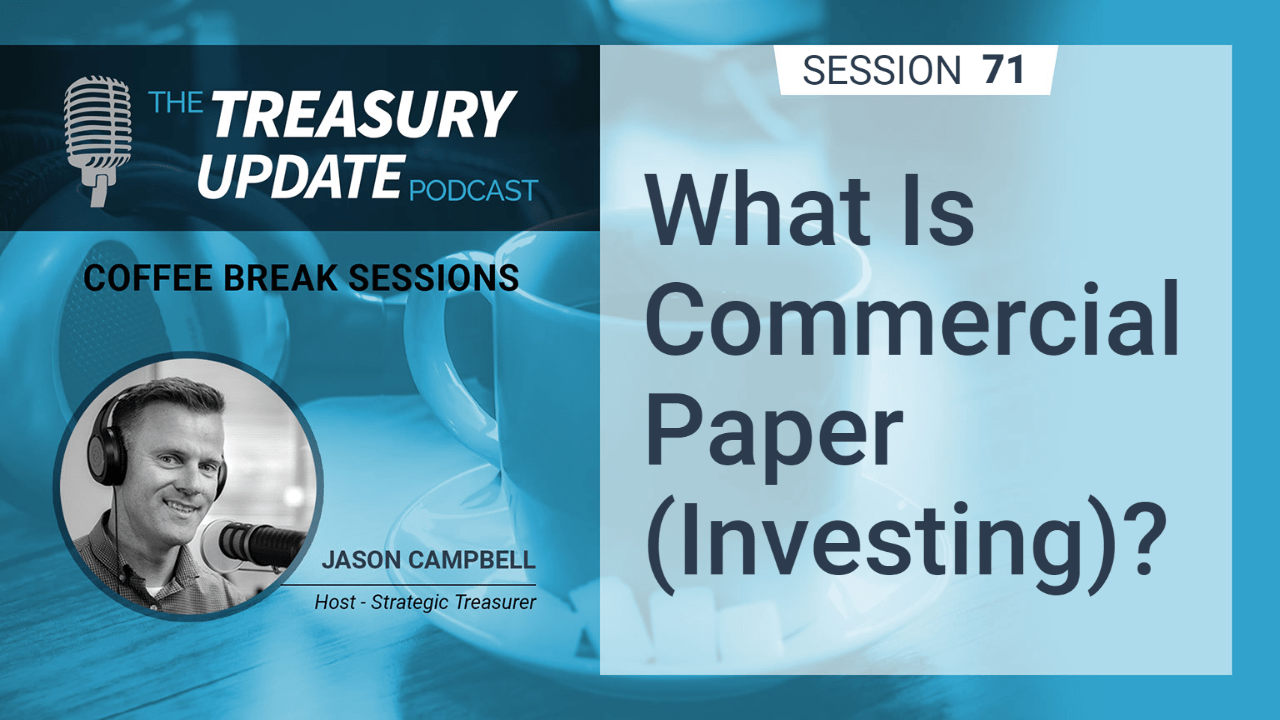 THE TREASURY UPDATE PODCAST

COFFEE BREAK SESSIONS

JASON CAMPBELL
Host - Strategic Treasurer

SESSION 71

What Is Commercial Paper (Investing)?